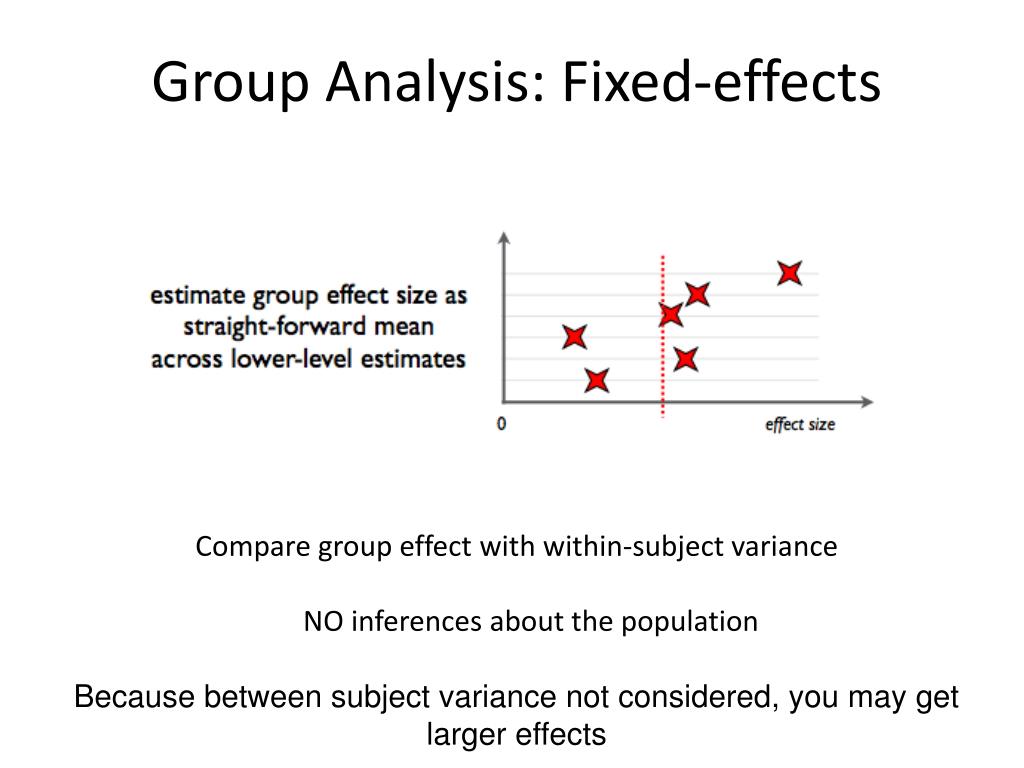 Group Analysis: Fixed-effects

estimate group effect size as straight-forward mean across lower-level estimates

0

effect size

Compare group effect with within-subject variance

NO inferences about the population

Because between subject variance not considered, you may get larger effects